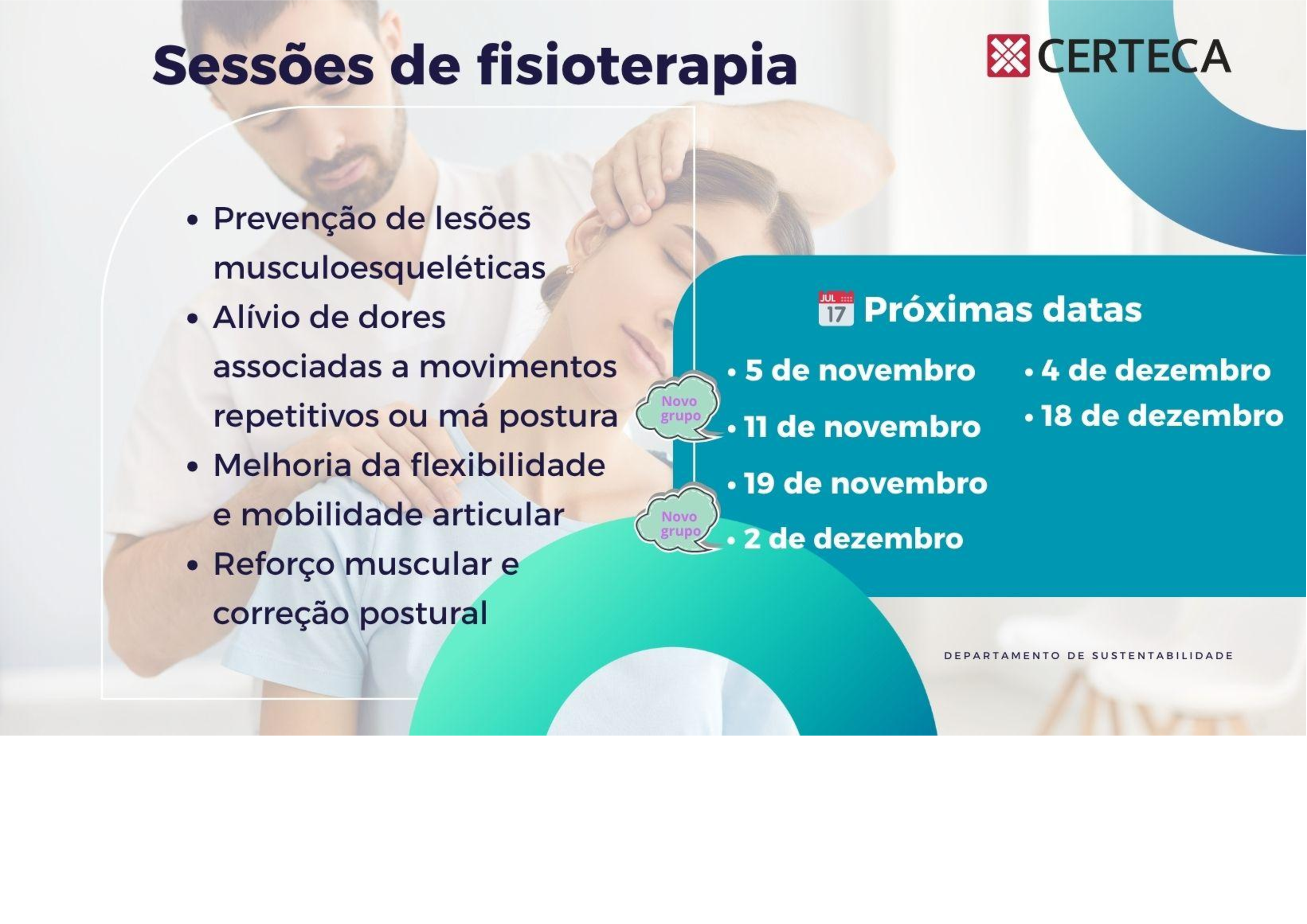 Sessões de fisioterapia

CERTECA

• Prevenção de lesões musculoesqueléticas
• Alívio de dores associadas a movimentos repetitivos ou má postura
• Melhoria da flexibilidade e mobilidade articular
• Reforço muscular e correção postural

JUL 17 Próximas datas

• 5 de novembro
Novo grupo
• 11 de novembro
• 19 de novembro
Novo grupo
• 2 de dezembro

• 4 de dezembro
• 18 de dezembro

DEPARTAMENTO DE SUSTENTABILIDADE